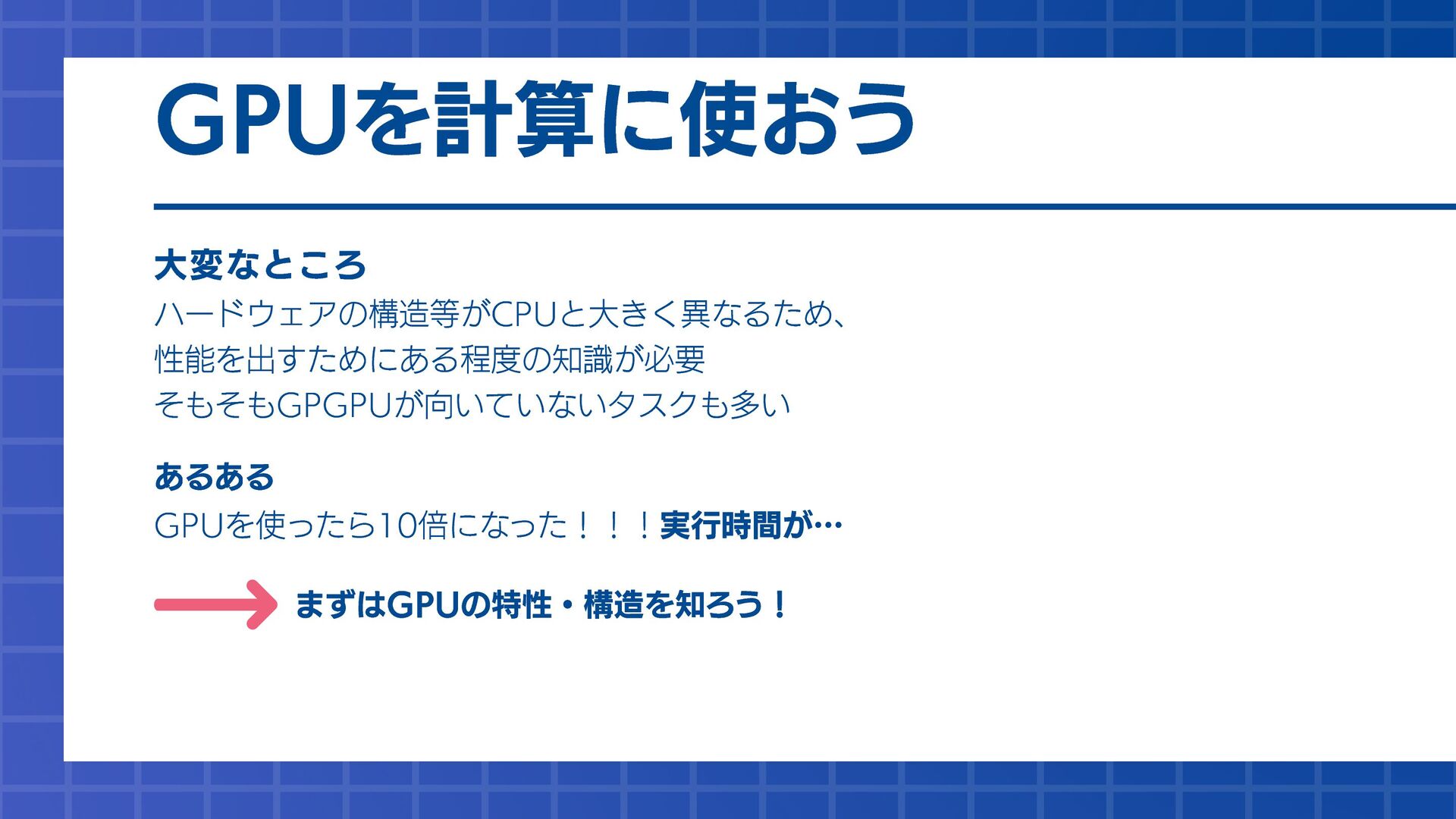 GPUを計算に使おう

大変なところ
ハードウェアの構造等がCPUと大きく異なるため、
性能を出すためにある程度の知識が必要
そもそもGPGPUが向いていないタスクも多い

あるある
GPUを使ったら10倍になった！！！実行時間が…

まずはGPUの特性・構造を知ろう！